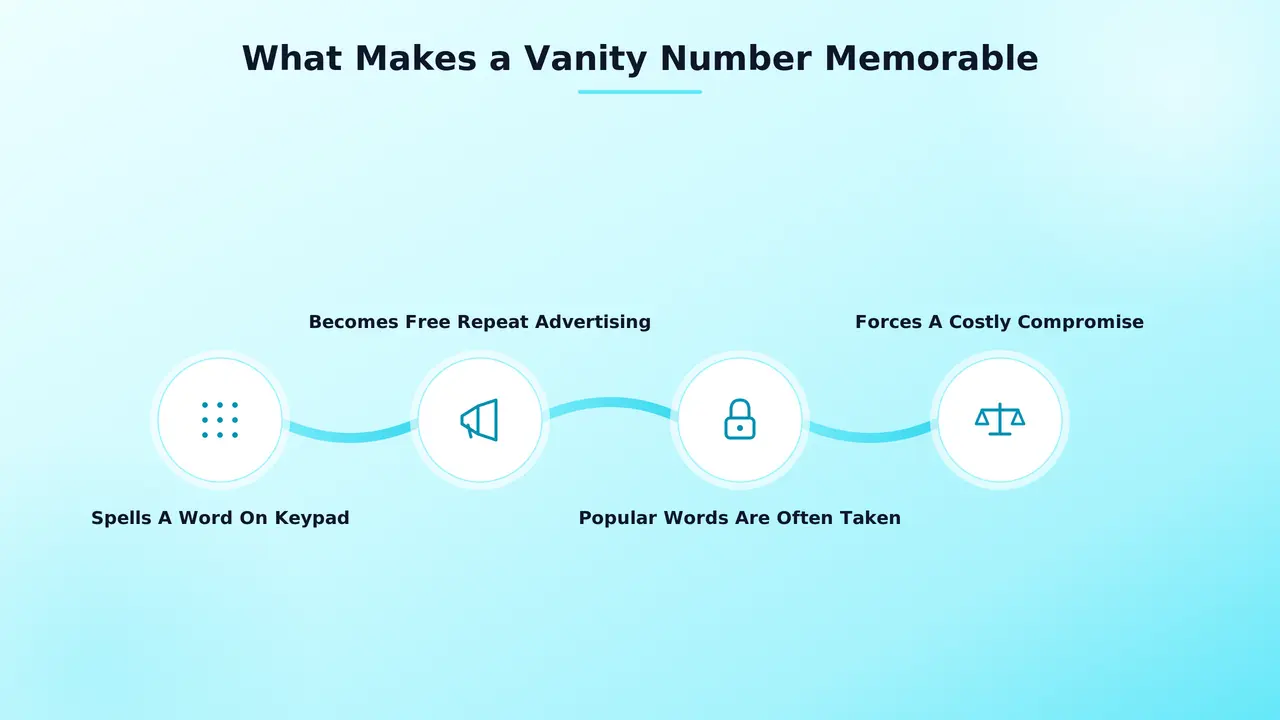 What Makes a Vanity Number Memorable

Spells A Word On Keypad

Becomes Free Repeat Advertising

Popular Words Are Often Taken

Forces A Costly Compromise